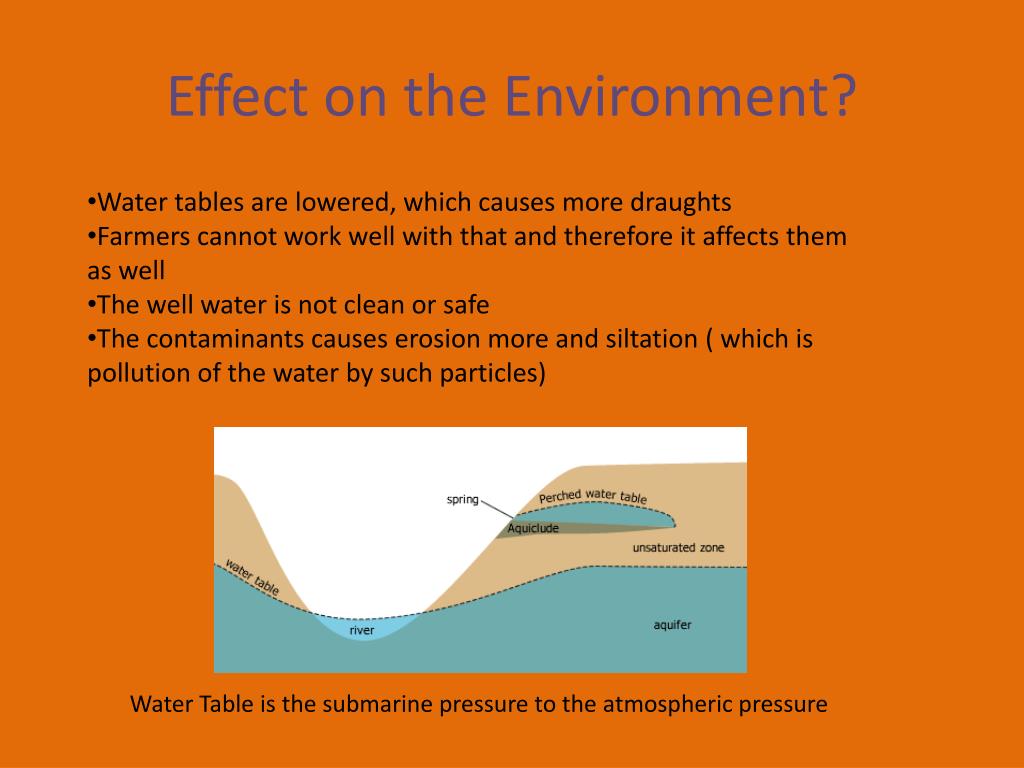 Effect on the Environment?

•Water tables are lowered, which causes more draughts
•Farmers cannot work well with that and therefore it affects them as well
•The well water is not clean or safe
•The contaminants causes erosion more and siltation ( which is pollution of the water by such particles)

spring
Perched water table
Aquiclude
unsaturated zone
water table
river
aquifer

Water Table is the submarine pressure to the atmospheric pressure